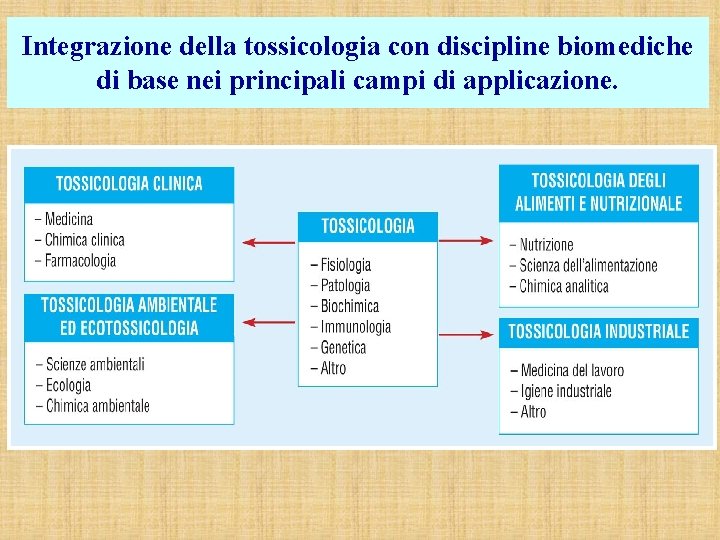 Integrazione della tossicologia con discipline biomediche di base nei principali campi di applicazione.

TOSSICOLOGIA CLINICA
– Medicina
– Chimica clinica
– Farmacologia

TOSSICOLOGIA AMBIENTALE ED ECOTOSSICOLOGIA
– Scienze ambientali
– Ecologia
– Chimica ambientale

TOSSICOLOGIA
– Fisiologia
– Patologia
– Biochimica
– Immunologia
– Genetica
– Altro

TOSSICOLOGIA DEGLI ALIMENTI E NUTRIZIONALE
– Nutrizione
– Scienza dell'alimentazione
– Chimica analitica

TOSSICOLOGIA INDUSTRIALE
– Medicina del lavoro
– Igiene industriale
– Altro